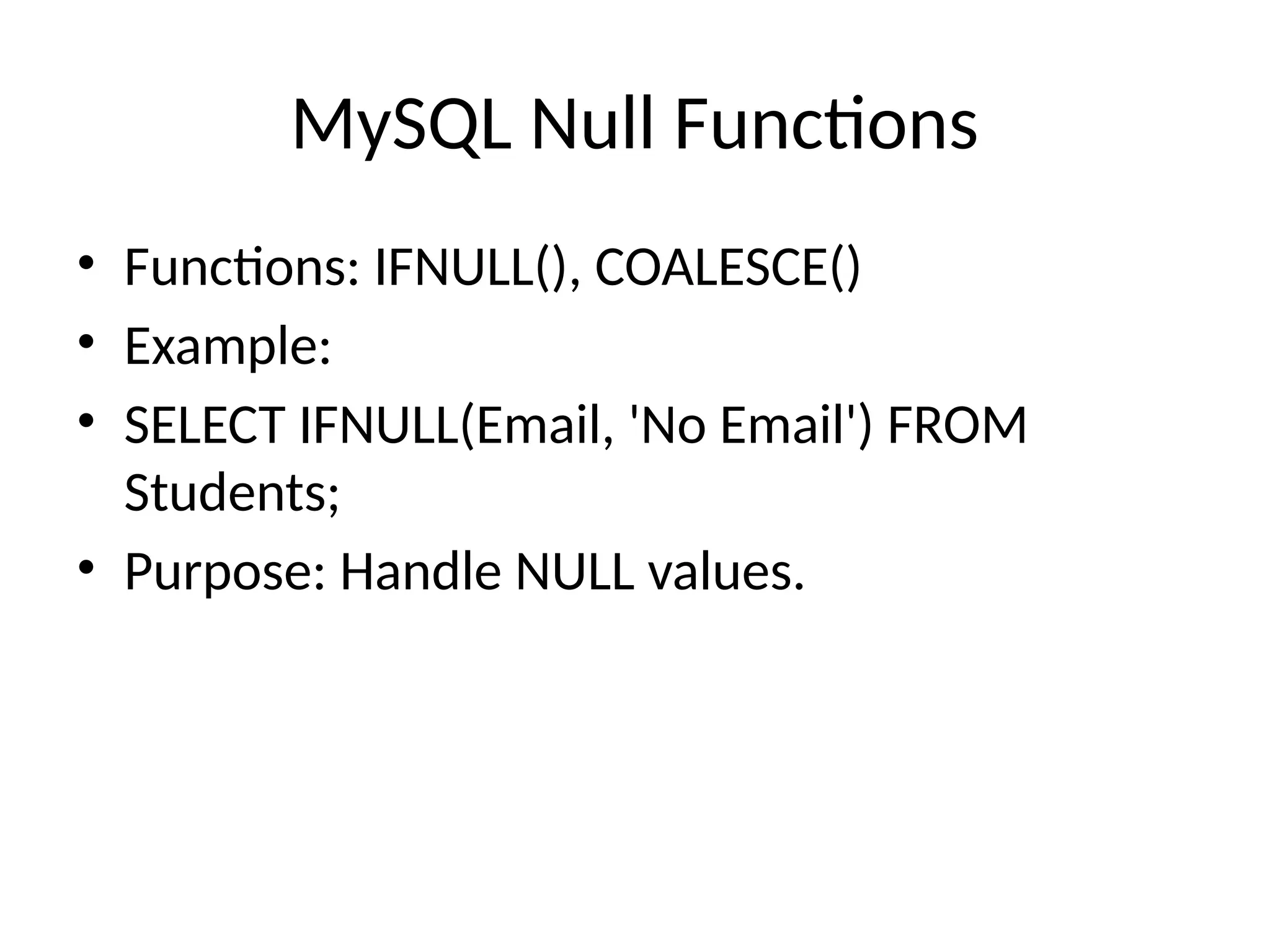 MySQL Null Functions

• Functions: IFNULL(), COALESCE()
• Example:
• SELECT IFNULL(Email, 'No Email') FROM Students;
• Purpose: Handle NULL values.